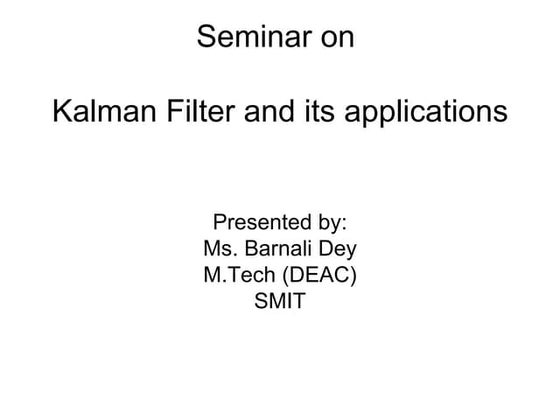 Seminar on

Kalman Filter and its applications

Presented by:
Ms. Barnali Dey
M.Tech (DEAC)
SMIT